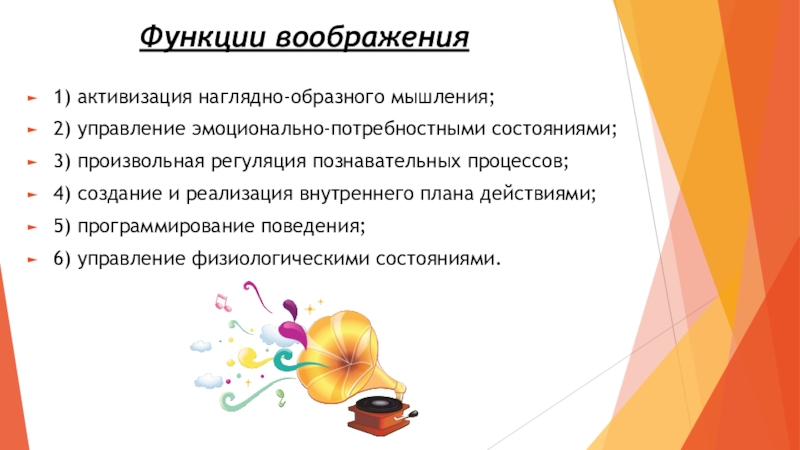 Функции воображения

1) активизация наглядно-образного мышления;

2) управление эмоционально-потребностными состояниями;

3) произвольная регуляция познавательных процессов;

4) создание и реализация внутреннего плана действиями;

5) программирование поведения;

6) управление физиологическими состояниями.